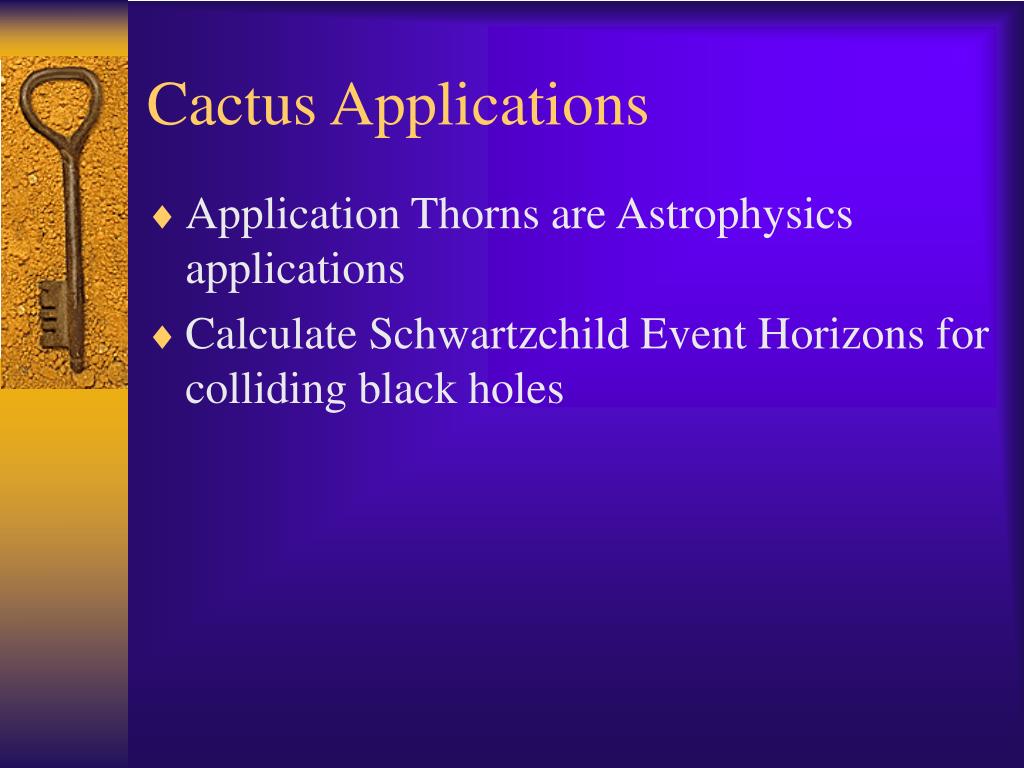 Cactus Applications

♦ Application Thorns are Astrophysics applications

♦ Calculate Schwartzchild Event Horizons for colliding black holes